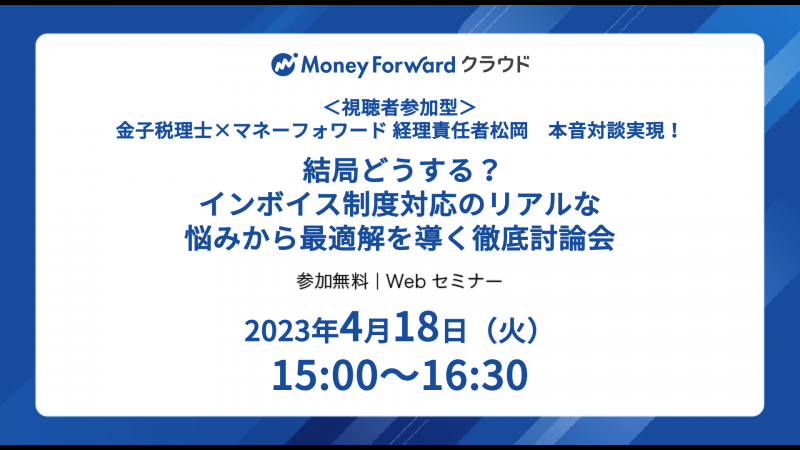 Money Forward クラウド

＜視聴者参加型＞
金子税理士×マネーフォワード 経理責任者松岡　本音対談実現！

結局どうする？
インボイス制度対応のリアルな
悩みから最適解を導く徹底討論会

参加無料｜Web セミナー

2023年4月18日（火）
15:00〜16:30